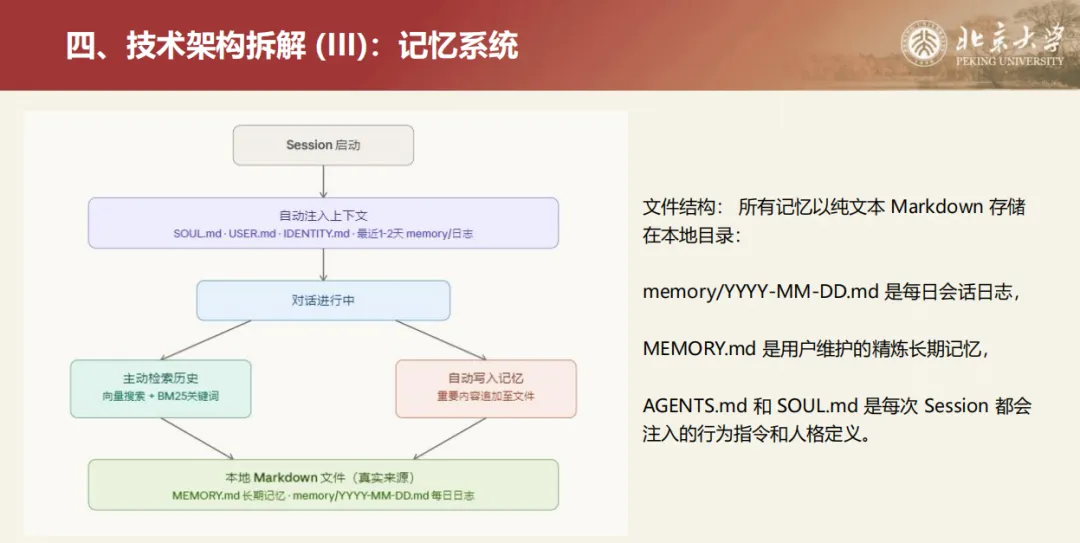 四、技术架构拆解 (III)：记忆系统

北京大学
PEKING UNIVERSITY

Session 启动

自动注入上下文
SOUL.md · USER.md · IDENTITY.md · 最近1-2天 memory/日志

对话进行中

主动检索历史
向量搜索 + BM25关键词

自动写入记忆
重要内容追加至文件

本地 Markdown 文件（真实来源）
MEMORY.md 长期记忆 · memory/YYYY-MM-DD.md 每日日志

文件结构： 所有记忆以纯文本 Markdown 存储在本地目录：

memory/YYYY-MM-DD.md 是每日会话日志，

MEMORY.md 是用户维护的精炼长期记忆，

AGENTS.md 和 SOUL.md 是每次 Session 都会注入的行为指令和人格定义。